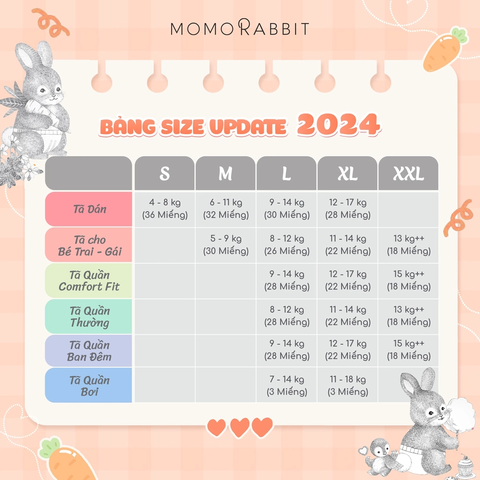 MOMORABBIT

BẢNG SIZE UPDATE 2024

| | S | M | L | XL | XXL |
|---|---|---|---|---|---|
| Tã Dán | 4 - 8 kg (36 Miếng) | 6 - 11 kg (32 Miếng) | 9 - 14 kg (30 Miếng) | 12 - 17 kg (28 Miếng) | |
| Tã cho Bé Trai - Gái | | 5 - 9 kg (30 Miếng) | 8 - 12 kg (26 Miếng) | 11 - 14 kg (22 Miếng) | 13 kg++ (18 Miếng) |
| Tã Quần Comfort Fit | | | 9 - 14 kg (28 Miếng) | 12 - 17 kg (22 Miếng) | 15 kg++ (18 Miếng) |
| Tã Quần Thường | | | 8 - 12 kg (28 Miếng) | 11 - 14 kg (22 Miếng) | 13 kg++ (18 Miếng) |
| Tã Quần Ban Đêm | | | 9 - 14 kg (28 Miếng) | 12 - 17 kg (22 Miếng) | 15 kg++ (18 Miếng) |
| Tã Quần Bơi | | | 7 - 14 kg (3 Miếng) | 11 - 18 kg (3 Miếng) | |